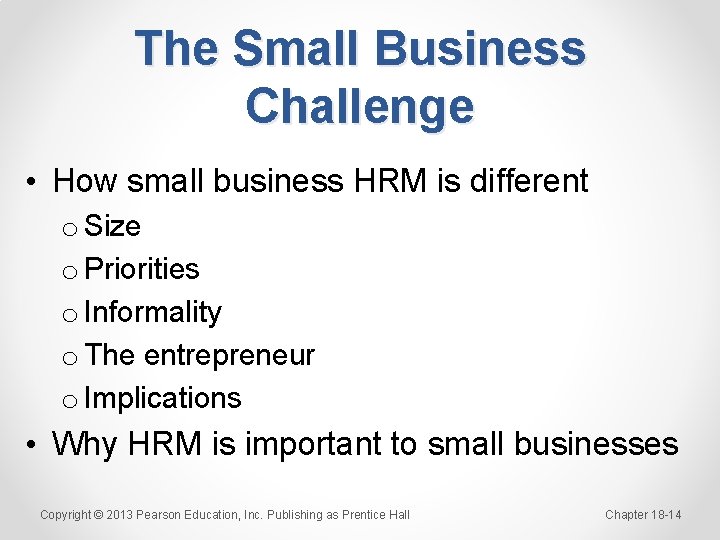 The Small Business Challenge

• How small business HRM is different
  o Size
  o Priorities
  o Informality
  o The entrepreneur
  o Implications
• Why HRM is important to small businesses

Copyright © 2013 Pearson Education, Inc. Publishing as Prentice Hall

Chapter 18-14